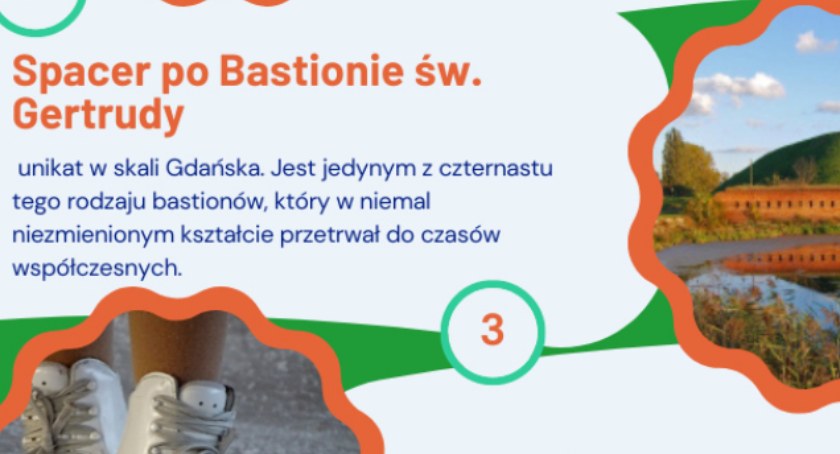 Spacer po Bastionie św. Gertrudy

unikat w skali Gdańska. Jest jedynym z czternastu tego rodzaju bastionów, który w niemal niezmienionym kształcie przetrwał do czasów współczesnych.

3